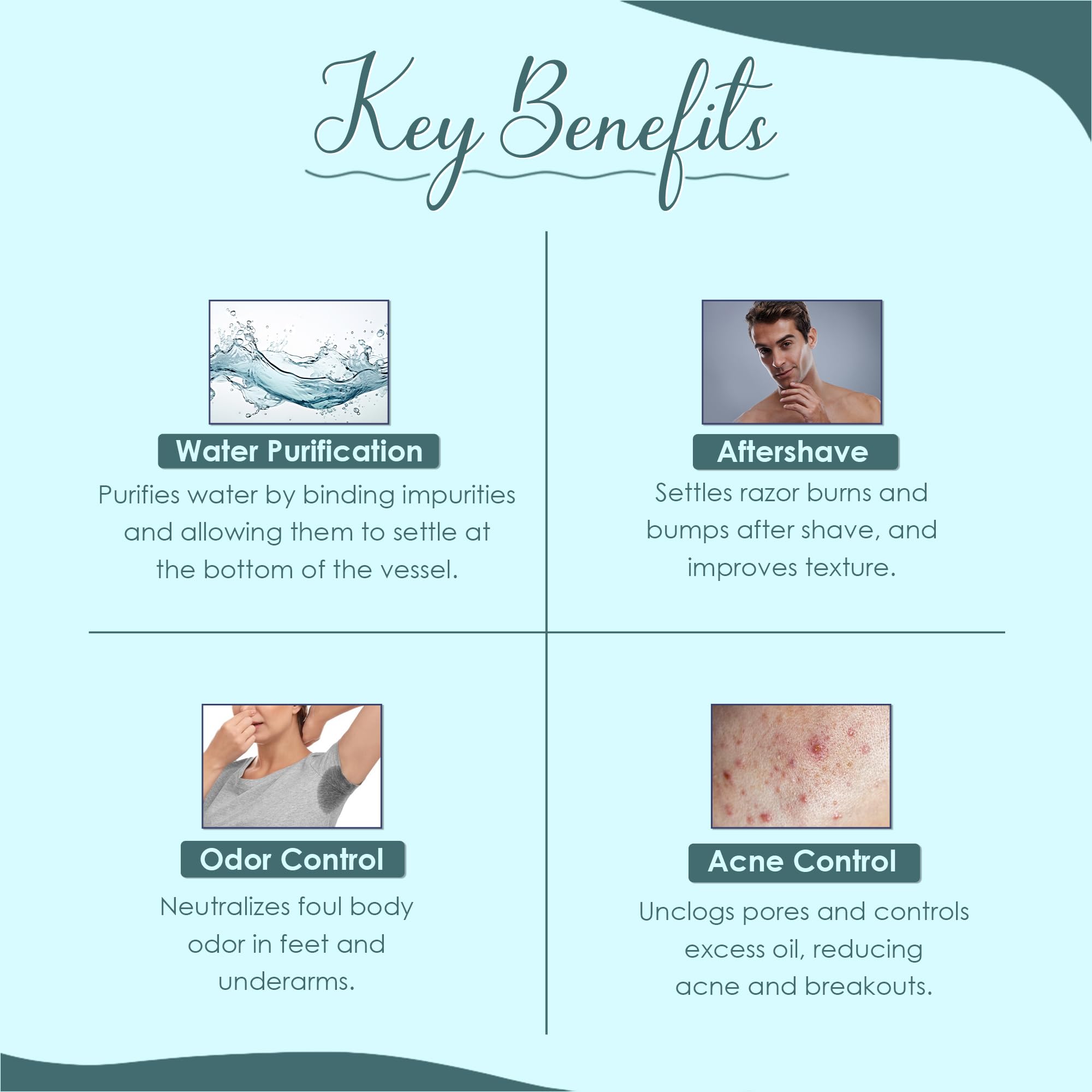 Key Benefits

Water Purification

Purifies water by binding impurities and allowing them to settle at the bottom of the vessel.

Aftershave

Settles razor burns and bumps after shave, and improves texture.

Odor Control

Neutralizes foul body odor in feet and underarms.

Acne Control

Unclogs pores and controls excess oil, reducing acne and breakouts.